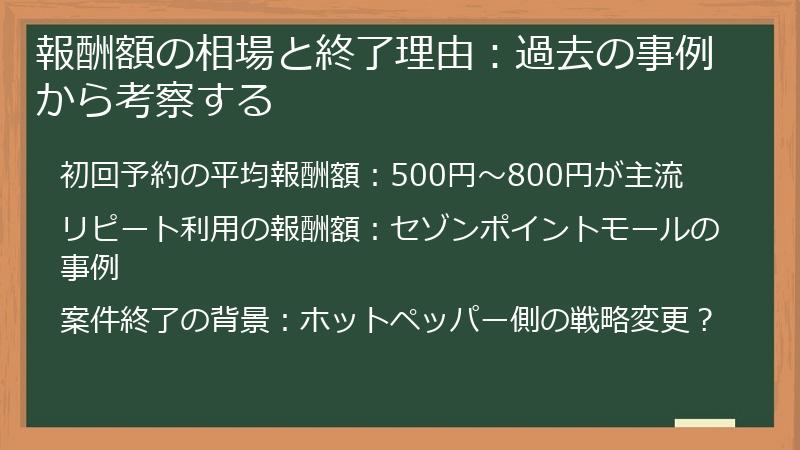 報酬額の相場と終了理由：過去の事例から考察する

初回予約の平均報酬額：500円～800円が主流

リピート利用の報酬額：セゾンポイントモールの事例

案件終了の背景：ホットペッパー側の戦略変更？